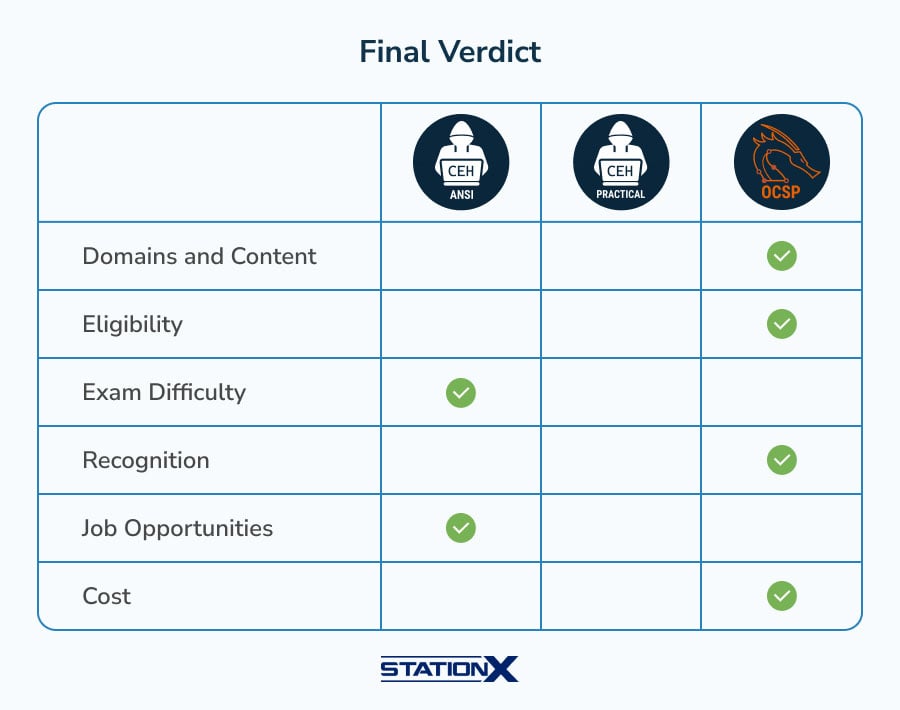 Final Verdict

| | CEH ANSI | CEH PRACTICAL | OCSP |
|---|---|---|---|
| Domains and Content | | | ✓ |
| Eligibility | | | ✓ |
| Exam Difficulty | ✓ | | |
| Recognition | | | ✓ |
| Job Opportunities | ✓ | | |
| Cost | | | ✓ |

STATIONX